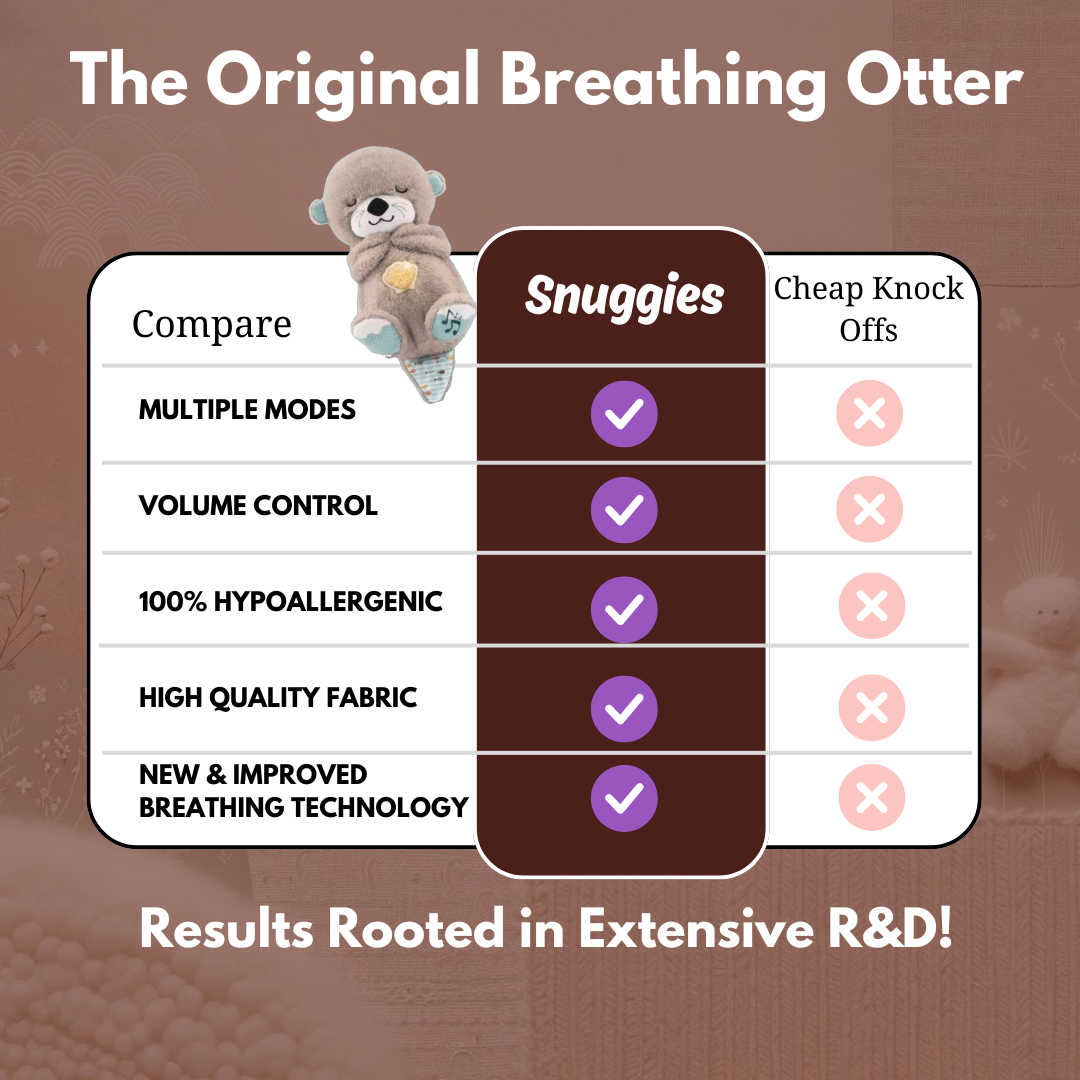 The Original Breathing Otter

| Compare | Snuggies | Cheap Knock Offs |
|---|---|---|
| MULTIPLE MODES | ✓ | ✗ |
| VOLUME CONTROL | ✓ | ✗ |
| 100% HYPOALLERGENIC | ✓ | ✗ |
| HIGH QUALITY FABRIC | ✓ | ✗ |
| NEW & IMPROVED BREATHING TECHNOLOGY | ✓ | ✗ |

Results Rooted in Extensive R&D!